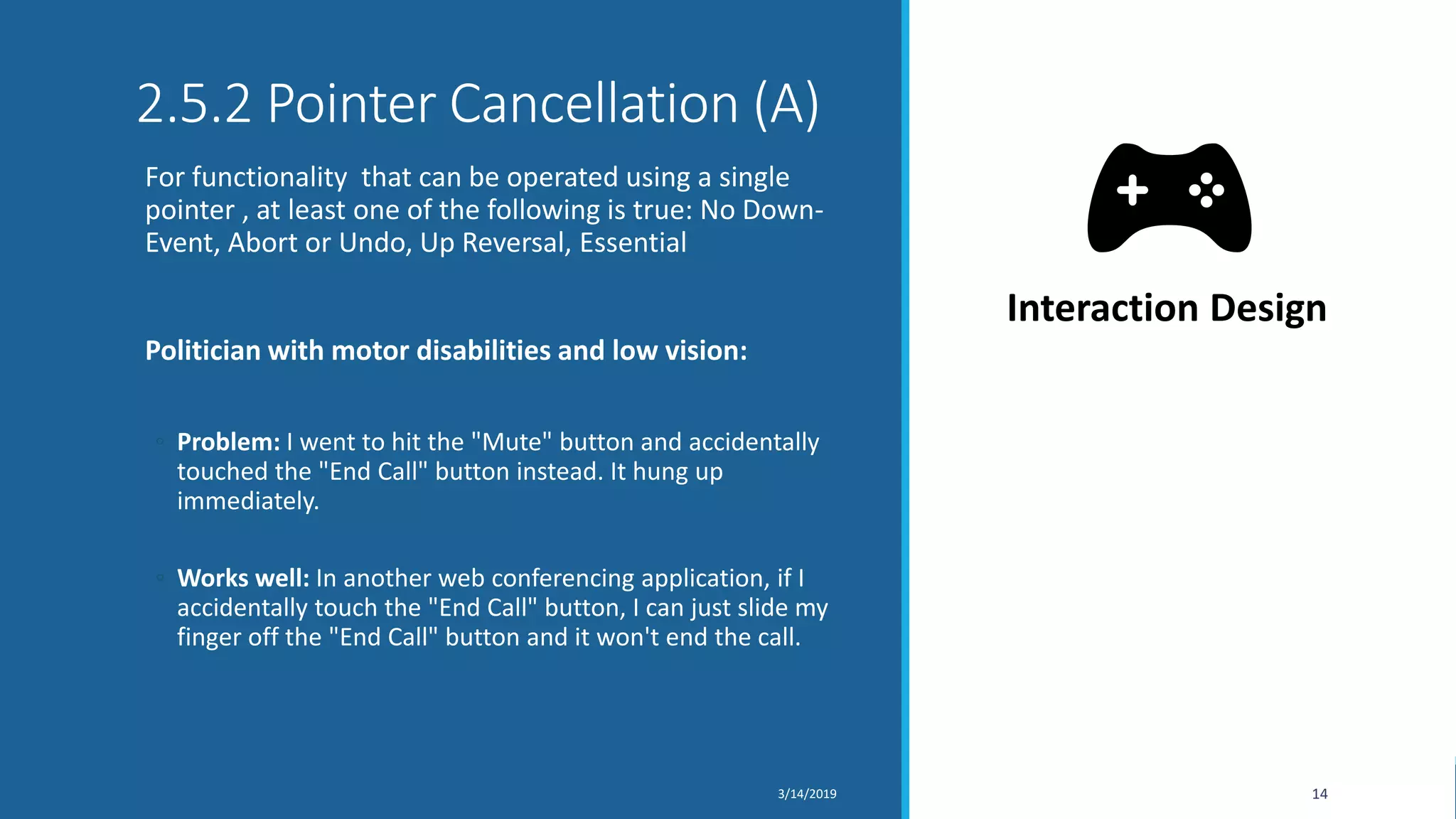 2.5.2 Pointer Cancellation (A)

For functionality that can be operated using a single pointer , at least one of the following is true: No Down-Event, Abort or Undo, Up Reversal, Essential

Politician with motor disabilities and low vision:

Problem: I went to hit the "Mute" button and accidentally touched the "End Call" button instead. It hung up immediately.

Works well: In another web conferencing application, if I accidentally touch the "End Call" button, I can just slide my finger off the "End Call" button and it won't end the call.

3/14/2019

Interaction Design

14